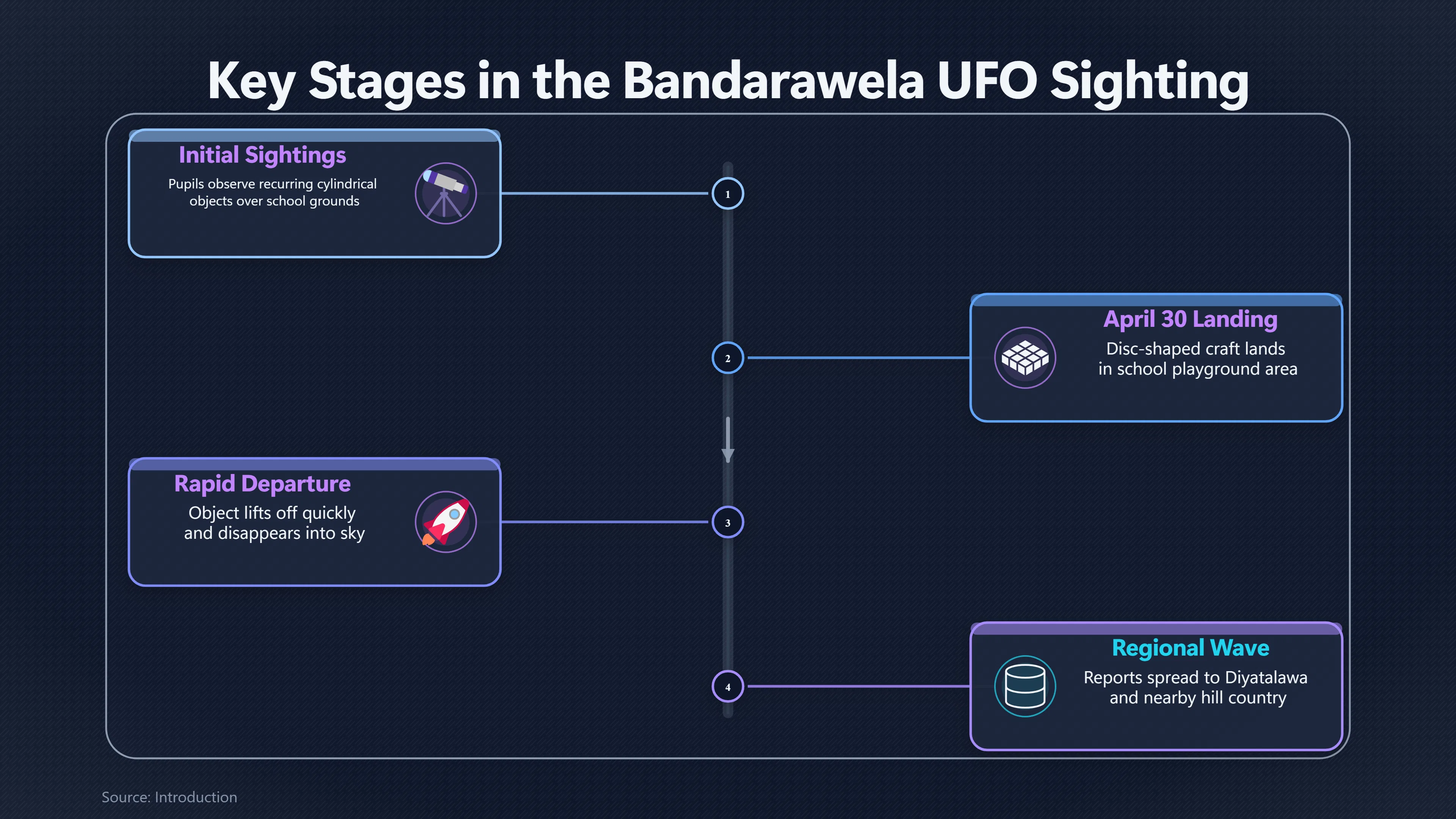 Key Stages in the Bandarawela UFO Sighting

Initial Sightings
Pupils observe recurring cylindrical objects over school grounds

1

April 30 Landing
Disc-shaped craft lands in school playground area

2

Rapid Departure
Object lifts off quickly and disappears into sky

3

Regional Wave
Reports spread to Diyatalawa and nearby hill country

4

Source: Introduction